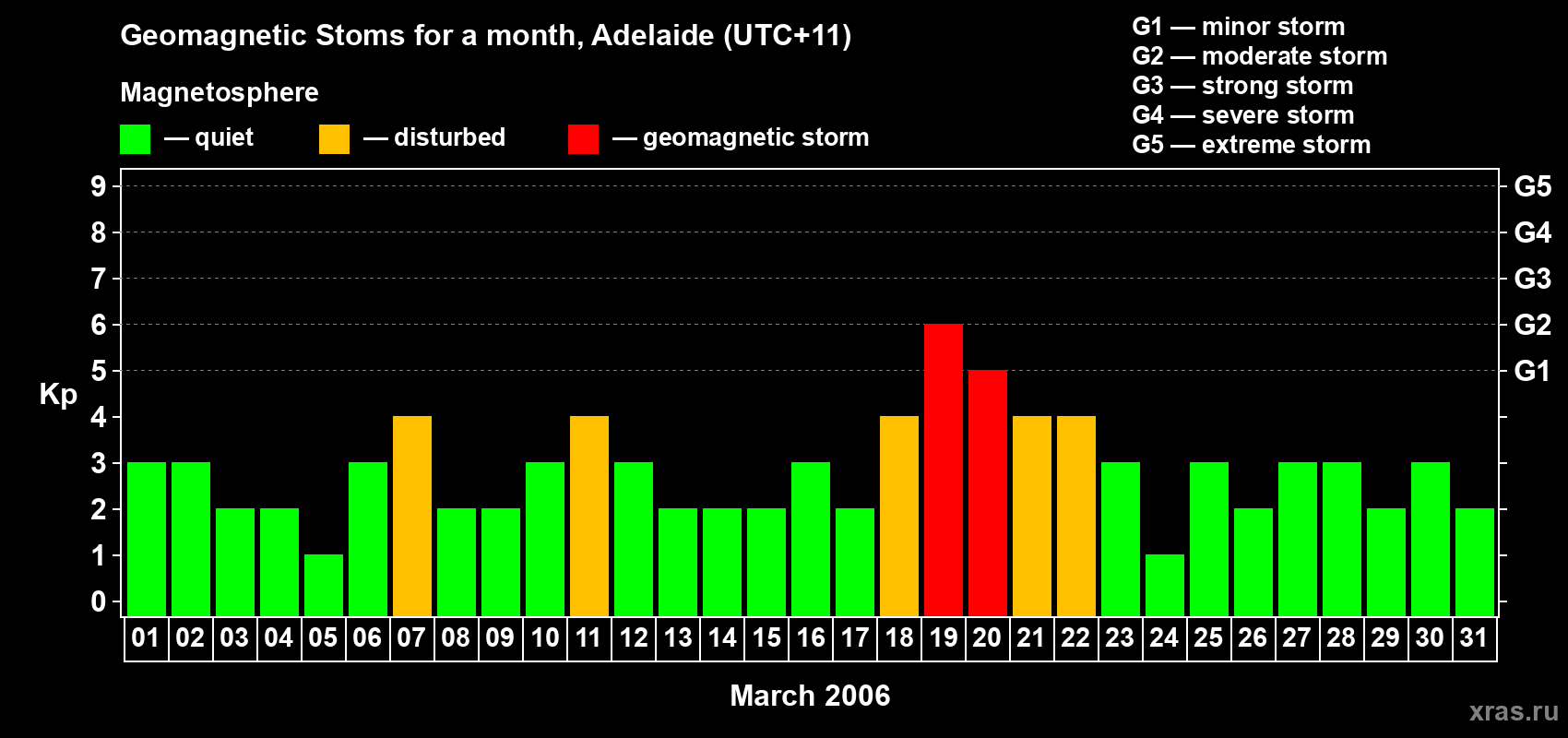 Geomagnetic Stoms for a month, Adelaide (UTC+11)

Magnetosphere

— quiet — disturbed — geomagnetic storm

G1 — minor storm
G2 — moderate storm
G3 — strong storm
G4 — severe storm
G5 — extreme storm

Kp

9
8
7
6
5
4
3
2
1
0

G5
G4
G3
G2
G1

01 02 03 04 05 06 07 08 09 10 11 12 13 14 15 16 17 18 19 20 21 22 23 24 25 26 27 28 29 30 31

March 2006

xras.ru